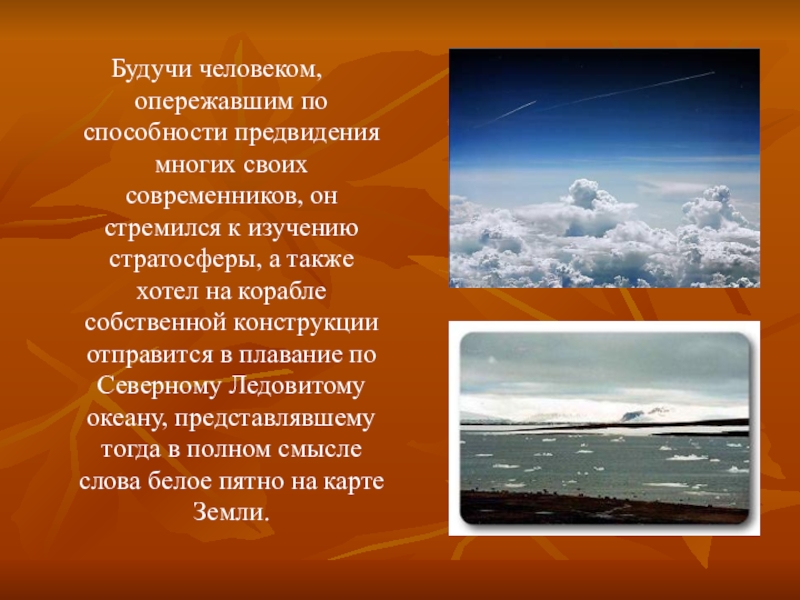 Будучи человеком, опережавшим по способности предвидения многих своих современников, он стремился к изучению стратосферы, а также хотел на корабле собственной конструкции отправится в плавание по Северному Ледовитому океану, представлявшему тогда в полном смысле слова белое пятно на карте Земли.